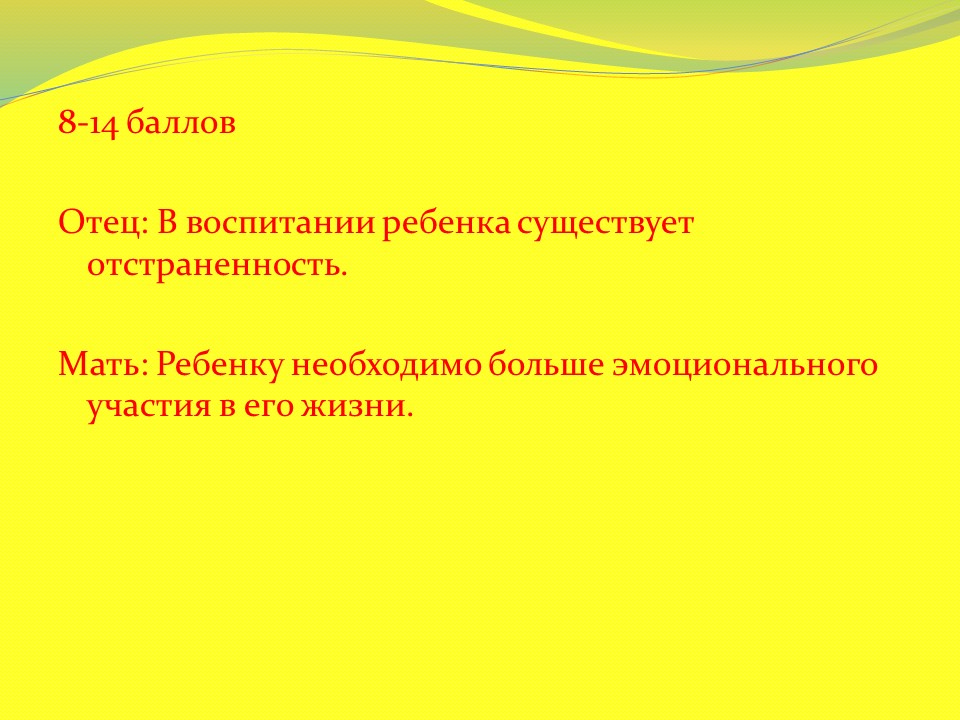 8-14 баллов

Отец: В воспитании ребенка существует отстраненность.

Мать: Ребенку необходимо больше эмоционального участия в его жизни.